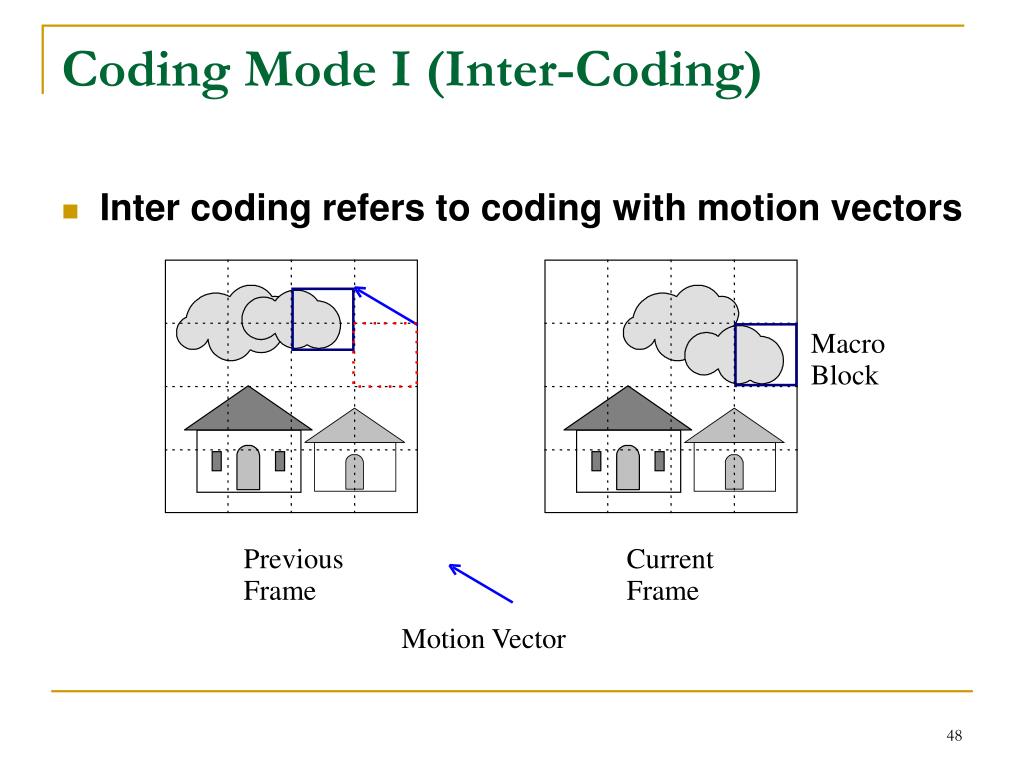 Coding Mode I (Inter-Coding)

Inter coding refers to coding with motion vectors

Macro Block

Previous Frame

Current Frame

Motion Vector

48